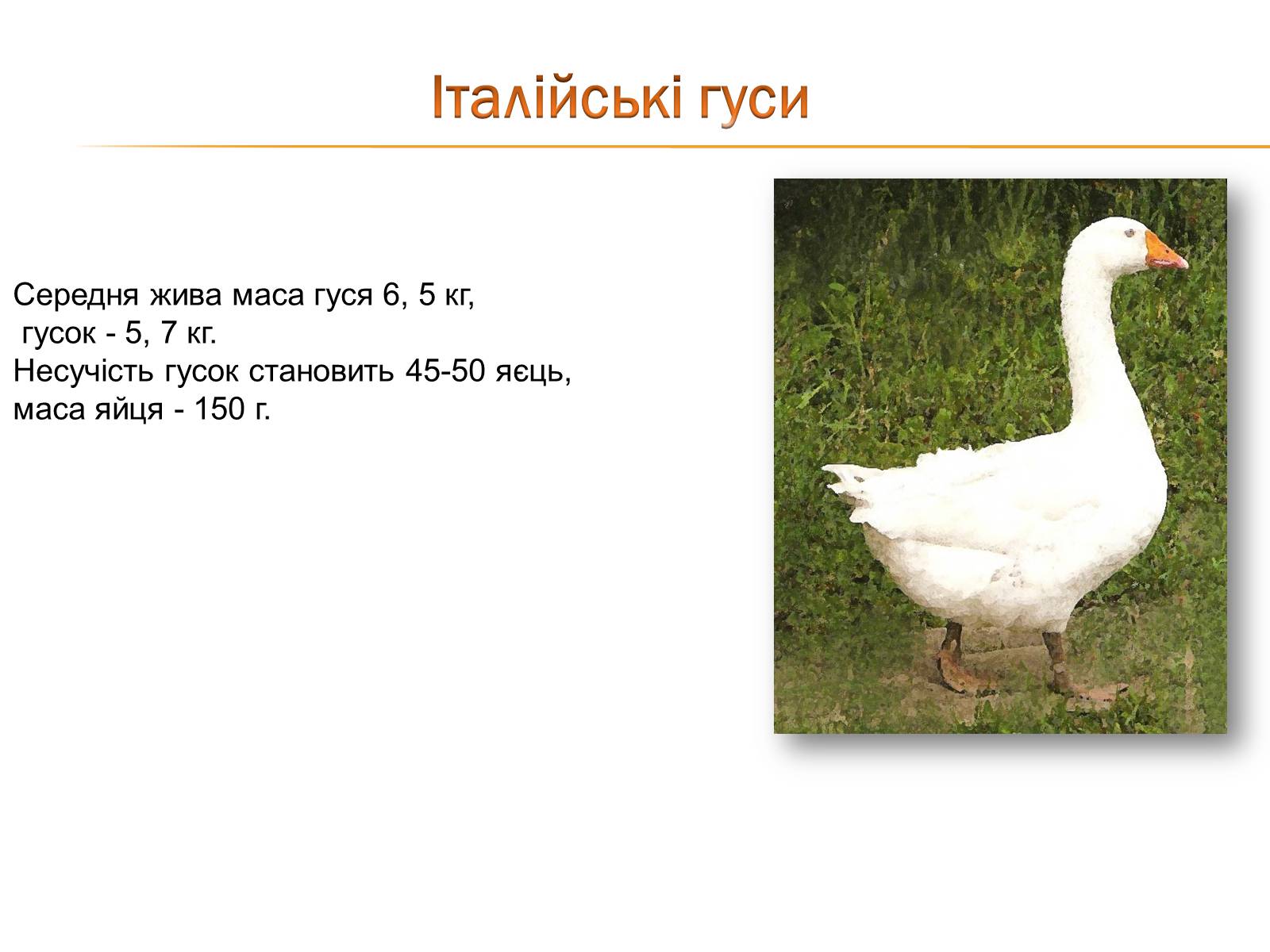 Італійські гуси

Середня жива маса гуся 6, 5 кг,
гусок - 5, 7 кг.
Несучість гусок становить 45-50 яєць,
маса яйця - 150 г.